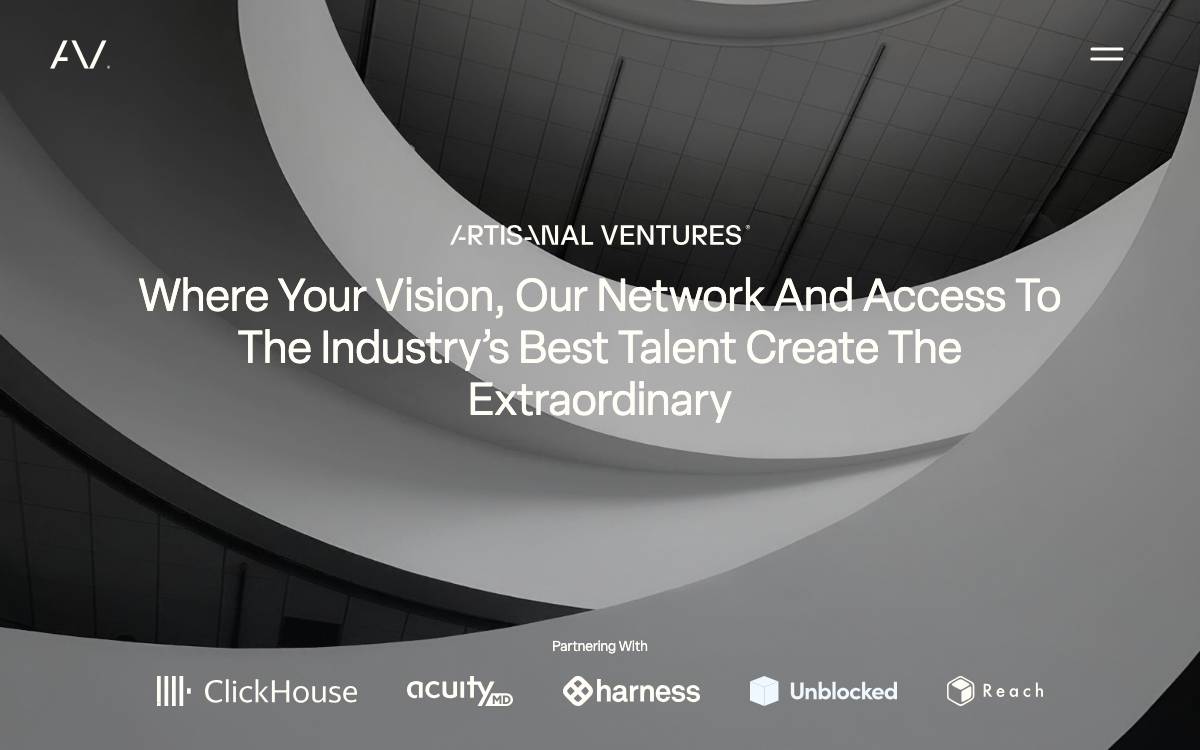 AV.

ARTISANAL VENTURES®

Where Your Vision, Our Network And Access To The Industry's Best Talent Create The Extraordinary

Partnering With

ClickHouse acuity MD harness Unblocked Reach